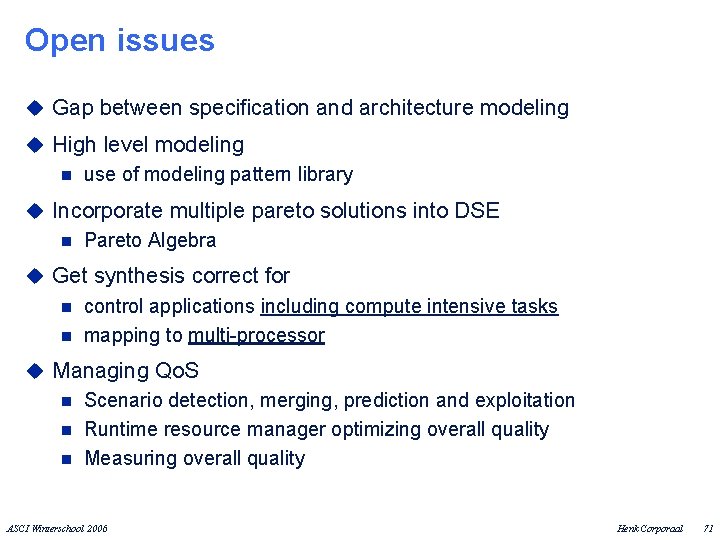 Open issues

• Gap between specification and architecture modeling
• High level modeling
• use of modeling pattern library
• Incorporate multiple pareto solutions into DSE
• Pareto Algebra
• Get synthesis correct for
• control applications including compute intensive tasks
• mapping to multi-processor
• Managing QoS
• Scenario detection, merging, prediction and exploitation
• Runtime resource manager optimizing overall quality
• Measuring overall quality

ASCI Winterschool 2006

Henk Corporaal 71